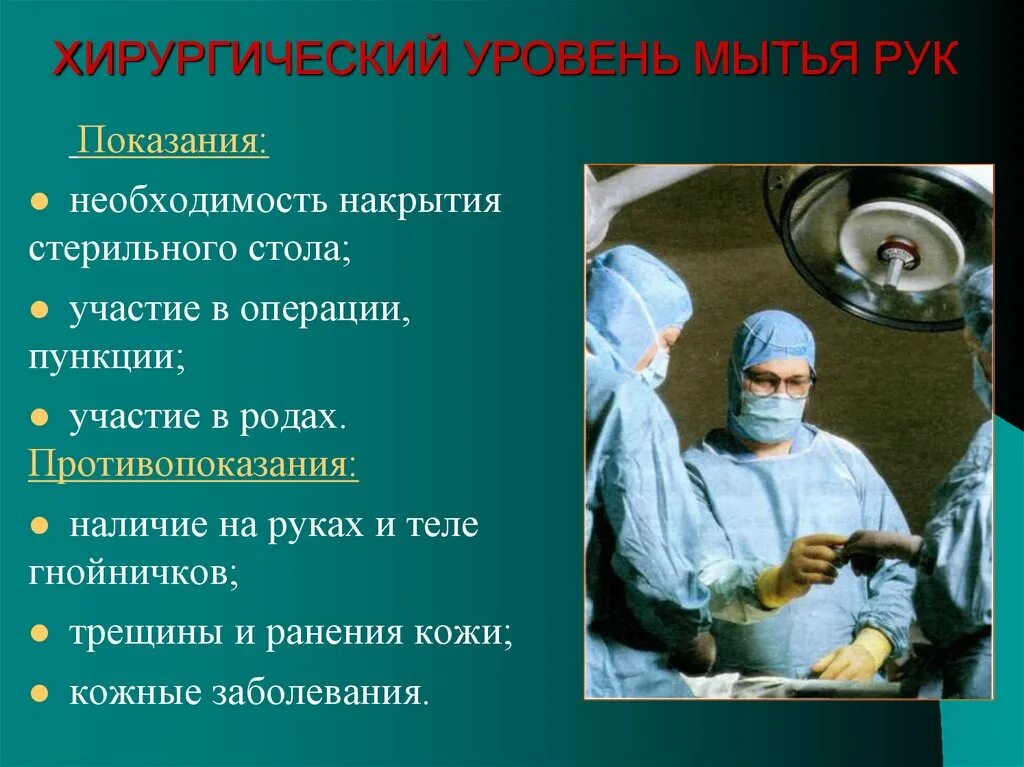 ХИРУРГИЧЕСКИЙ УРОВЕНЬ МЫТЬЯ РУК

Показания:

● необходимость накрытия стерильного стола;

● участие в операции, пункции;

● участие в родах.

Противопоказания:

● наличие на руках и теле гнойничков;

● трещины и ранения кожи;

● кожные заболевания.